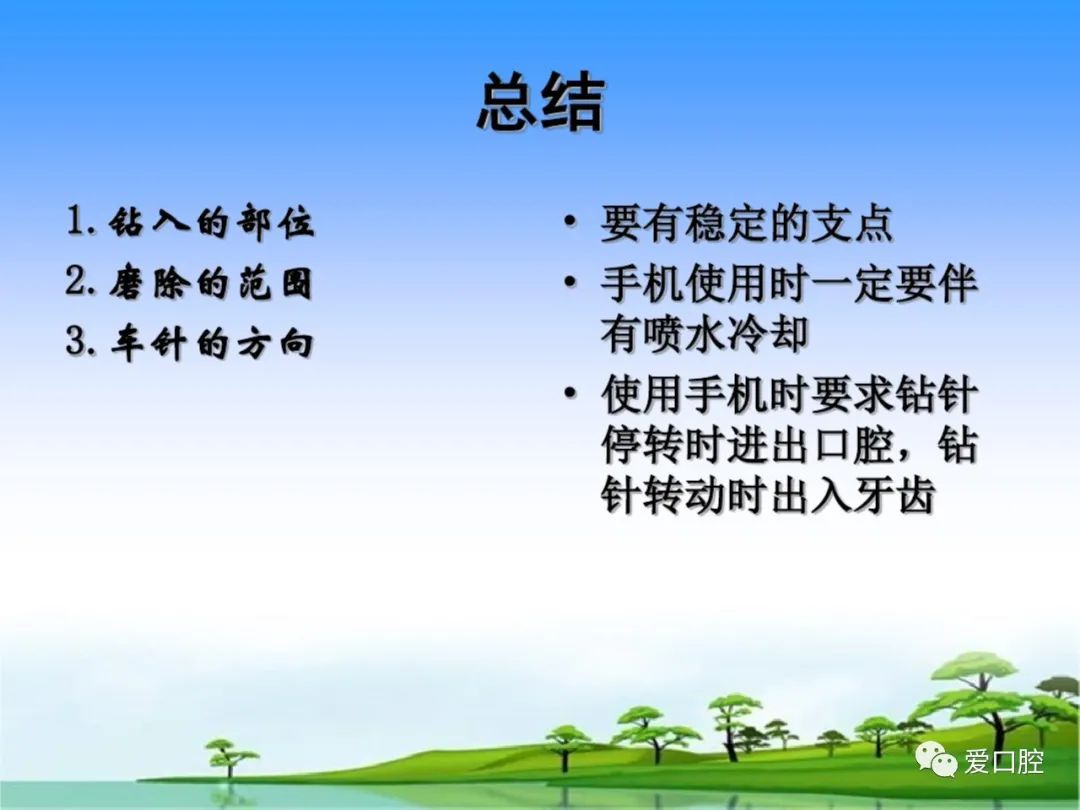 总结

1. 钻入的部位
2. 磨除的范围
3. 车针的方向

• 要有稳定的支点
• 手机使用时一定要伴有喷水冷却
• 使用手机时要求钻针停转时进出口腔，钻针转动时出入牙齿

爱口腔